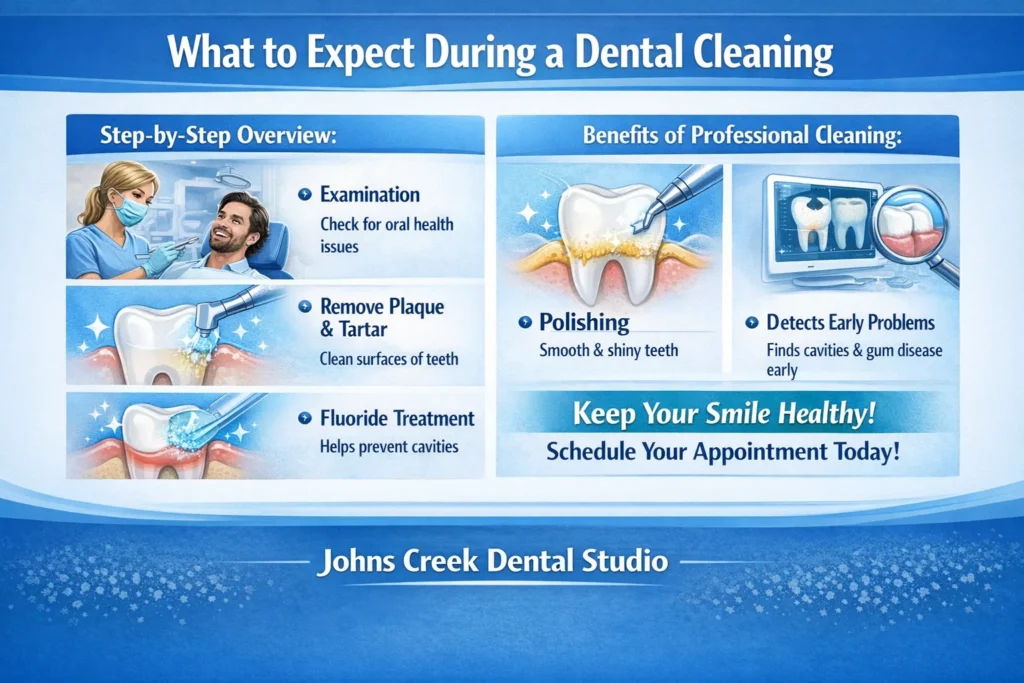 What to Expect During a Dental Cleaning

Step-by-Step Overview:

Examination
Check for oral health issues

Remove Plaque & Tartar
Clean surfaces of teeth

Fluoride Treatment
Helps prevent cavities

Benefits of Professional Cleaning:

Polishing
Smooth & shiny teeth

Detects Early Problems
Finds cavities & gum disease early

Keep Your Smile Healthy!
Schedule Your Appointment Today!

Johns Creek Dental Studio